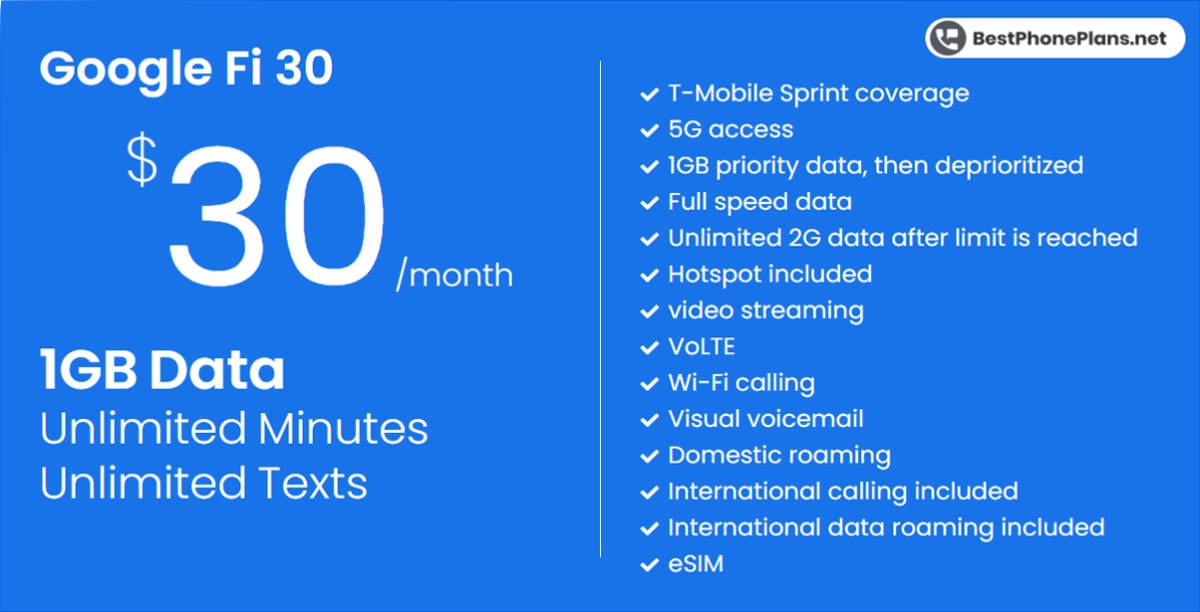 BestPhonePlans.net

Google Fi 30

$30 /month

1GB Data
Unlimited Minutes
Unlimited Texts

✓ T-Mobile Sprint coverage
✓ 5G access
✓ 1GB priority data, then deprioritized
✓ Full speed data
✓ Unlimited 2G data after limit is reached
✓ Hotspot included
✓ video streaming
✓ VoLTE
✓ Wi-Fi calling
✓ Visual voicemail
✓ Domestic roaming
✓ International calling included
✓ International data roaming included
✓ eSIM